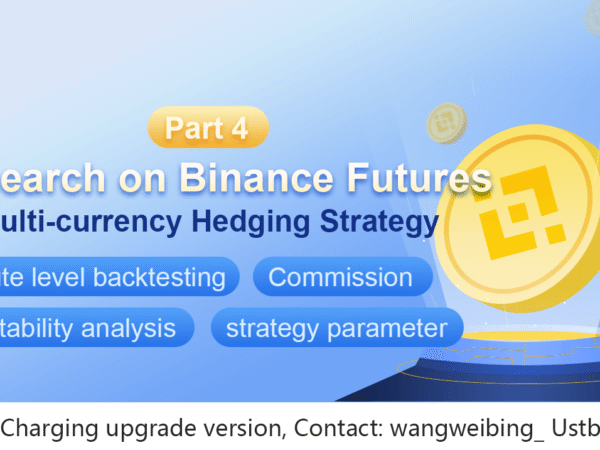 Part 4

earch on Binance Futures

ulti-currency Hedging Strategy

te level backtesting

Commission

tability analysis

strategy parameter

Charging upgrade version, Contact: wangweibing_ Ustb